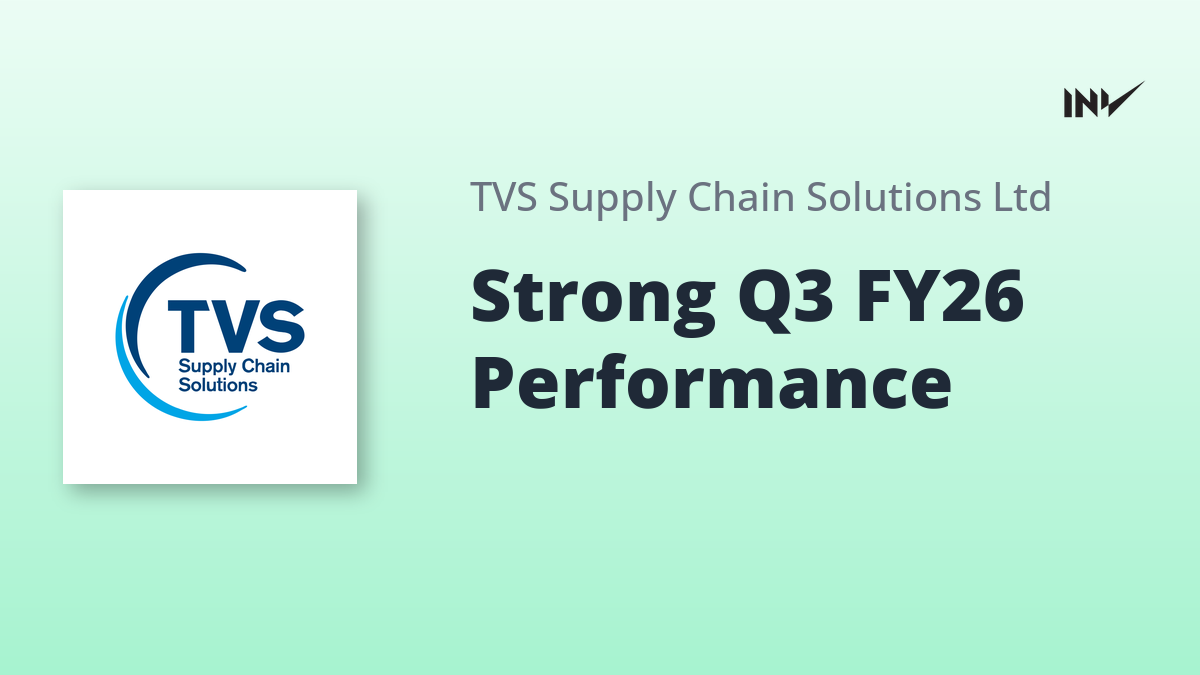 INV

TVS
Supply Chain
Solutions

TVS Supply Chain Solutions Ltd

Strong Q3 FY26 Performance